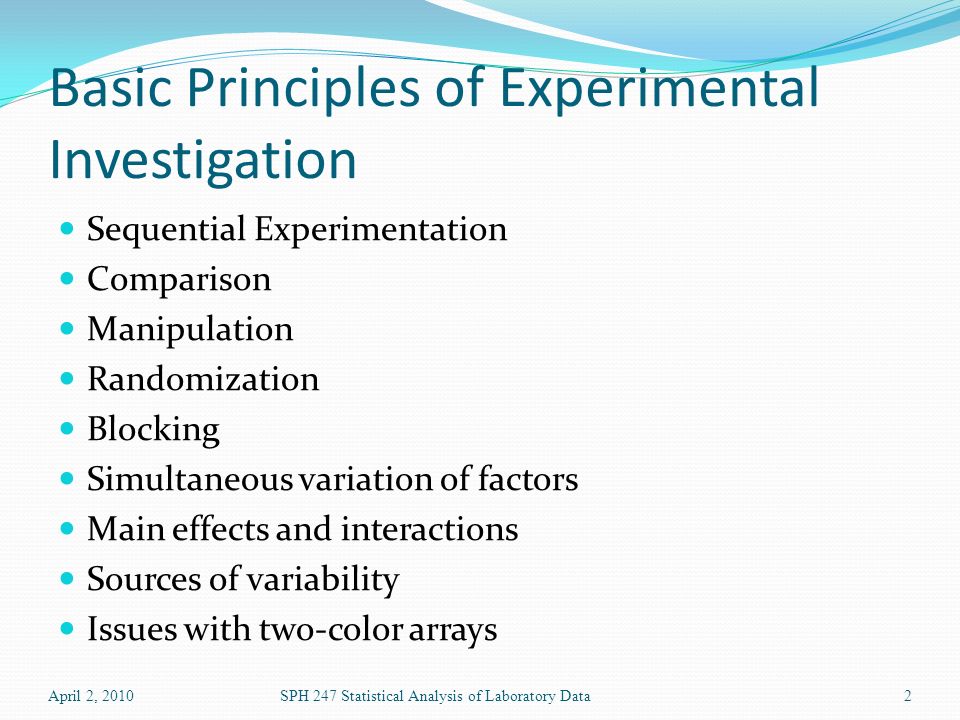 Basic Principles of Experimental Investigation

- Sequential Experimentation
- Comparison
- Manipulation
- Randomization
- Blocking
- Simultaneous variation of factors
- Main effects and interactions
- Sources of variability
- Issues with two-color arrays

April 2, 2010

SPH 247 Statistical Analysis of Laboratory Data

2